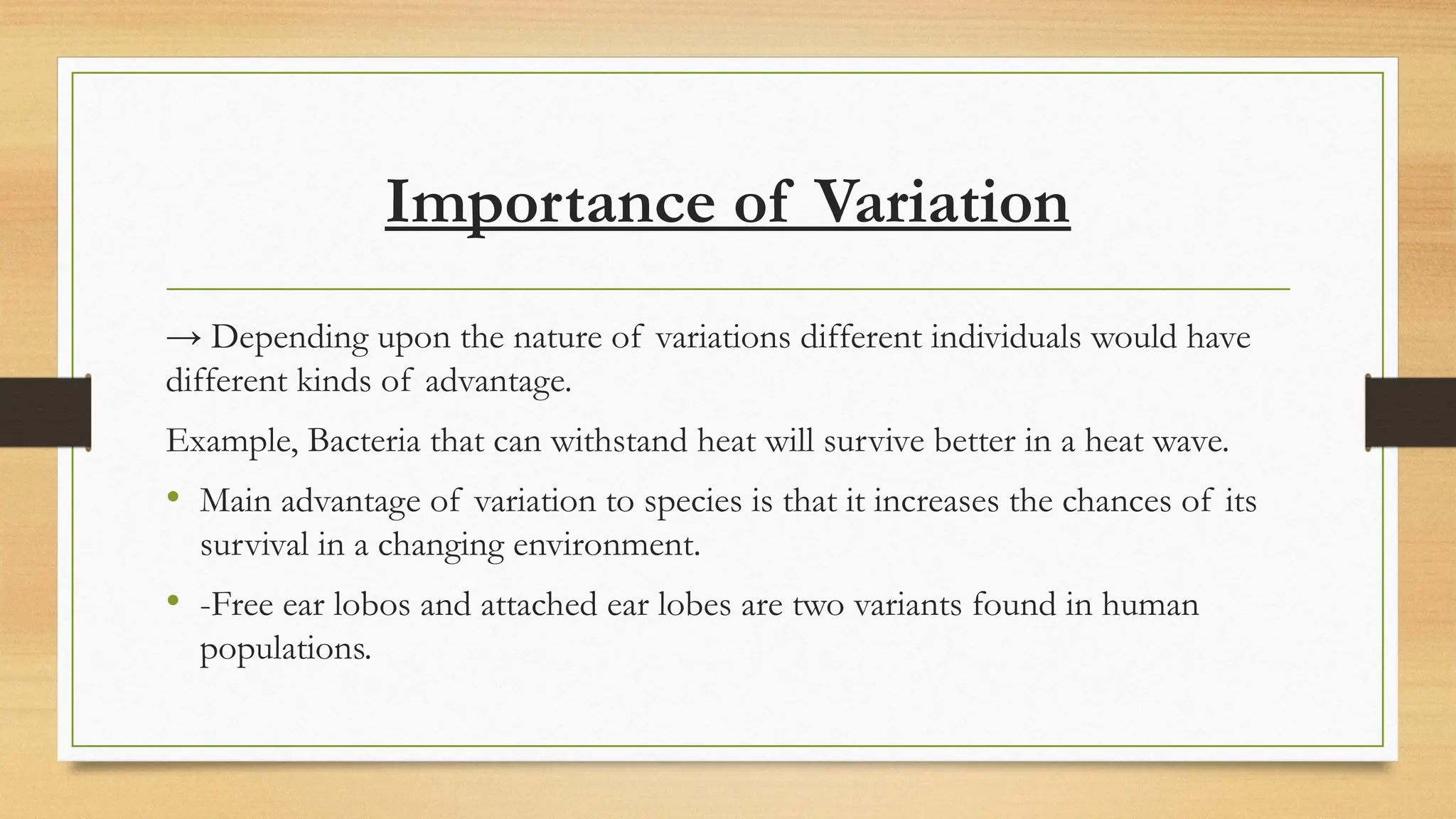 Importance of Variation

→ Depending upon the nature of variations different individuals would have different kinds of advantage.

Example, Bacteria that can withstand heat will survive better in a heat wave.

• Main advantage of variation to species is that it increases the chances of its survival in a changing environment.

• -Free ear lobos and attached ear lobes are two variants found in human populations.